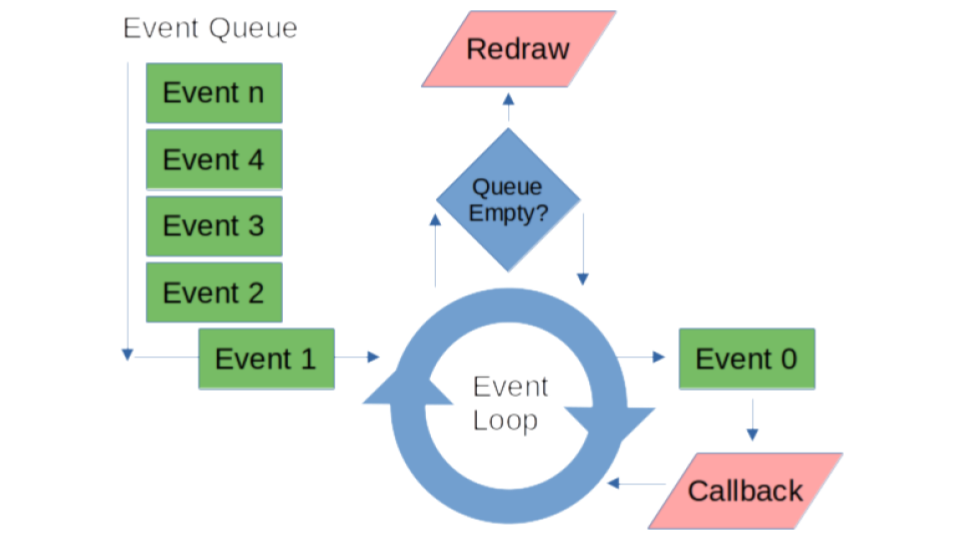 Event Queue

Event n

Event 4

Event 3

Event 2

Event 1

Redraw

Queue Empty?

Event Loop

Event 0

Callback